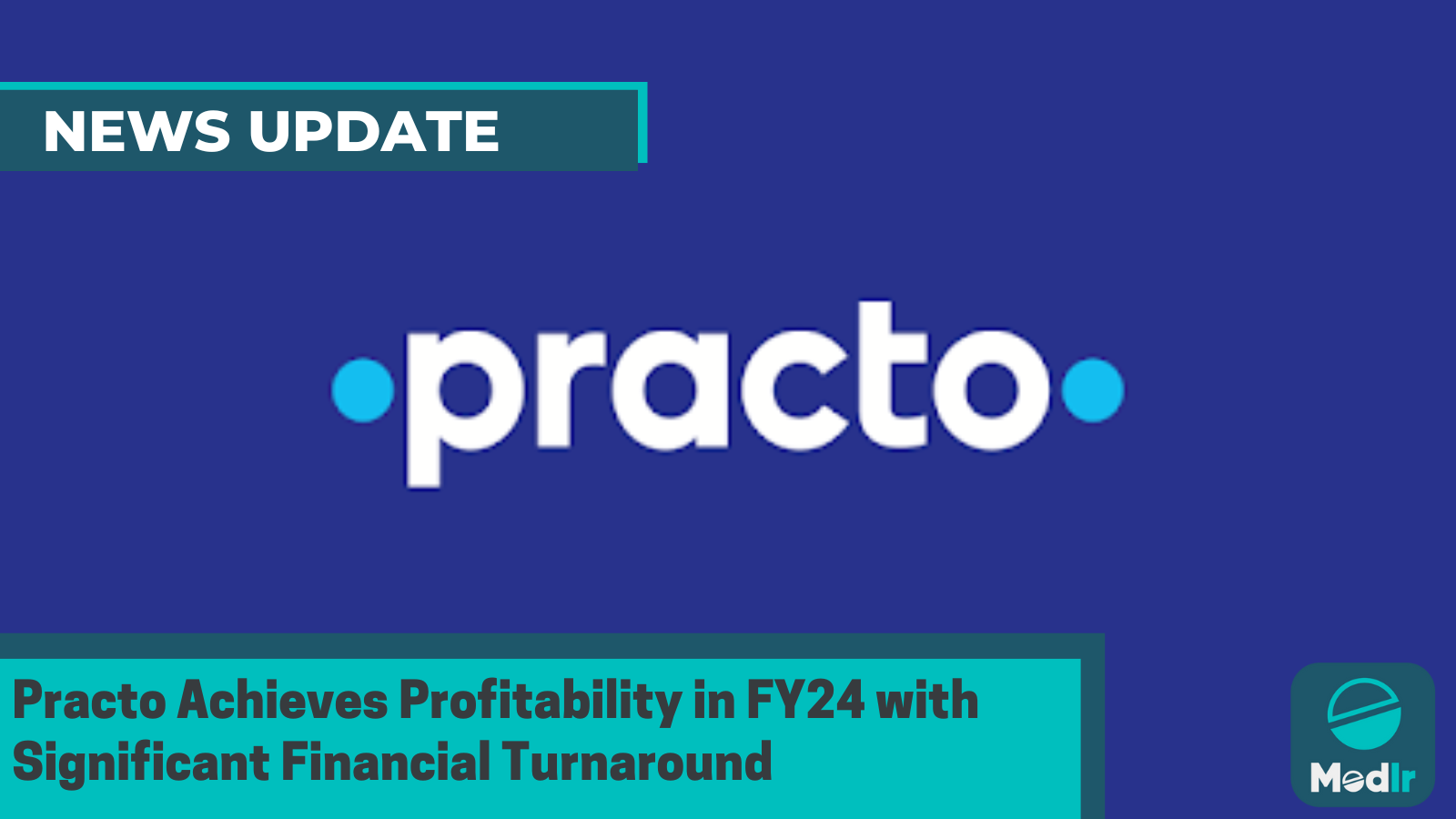 NEWS UPDATE

practo

Practo Achieves Profitability in FY24 with Significant Financial Turnaround

MedIr